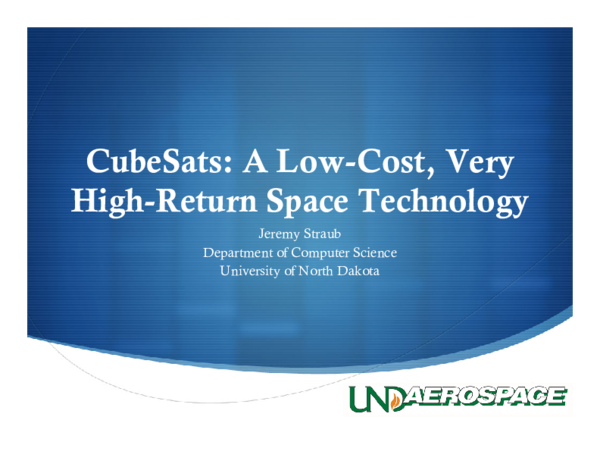 CubeSats: A Low-Cost, Very High-Return Space Technology

Jeremy Straub
Department of Computer Science
University of North Dakota

UND AEROSPACE